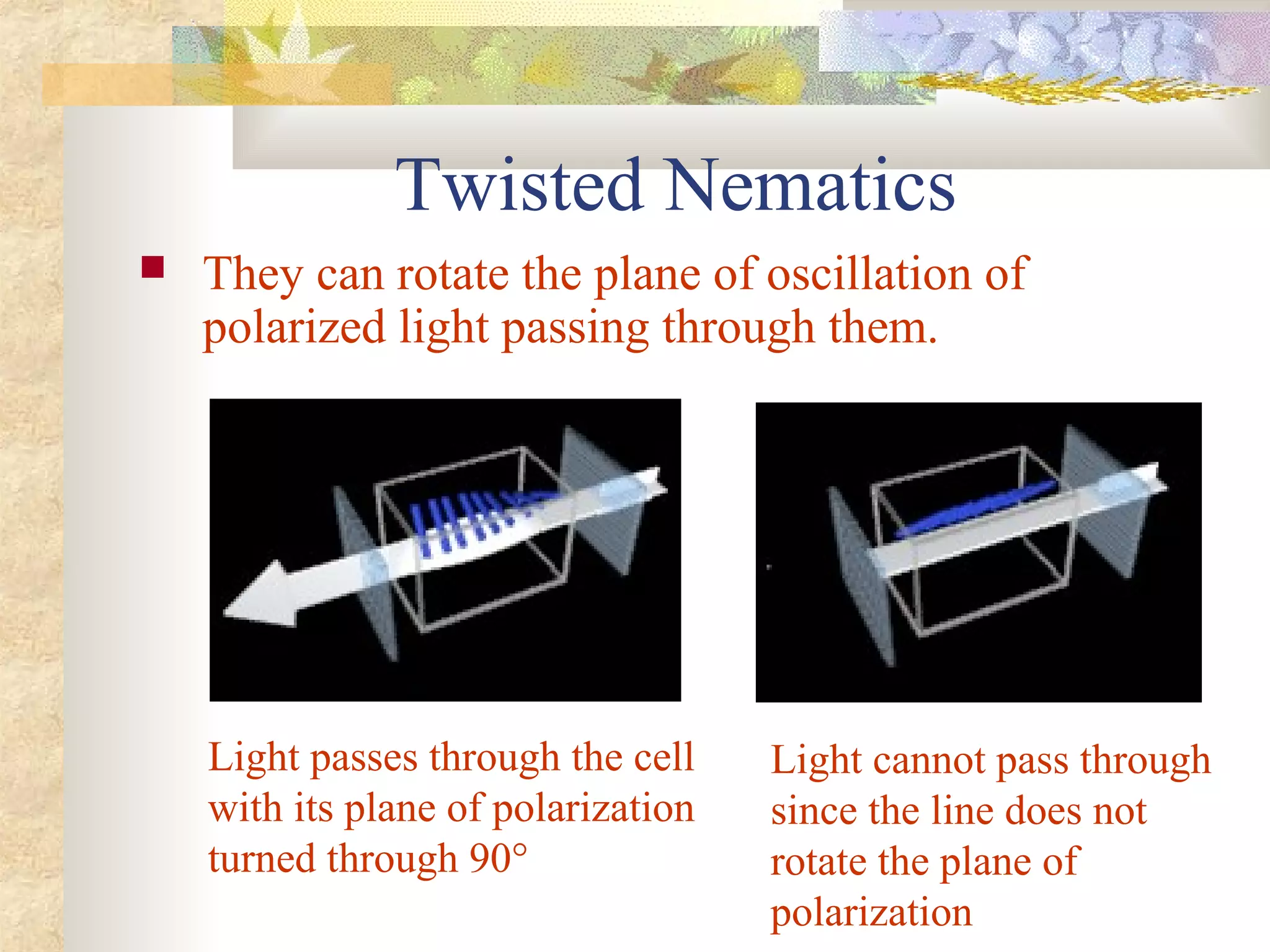 Twisted Nematics

They can rotate the plane of oscillation of polarized light passing through them.

Light passes through the cell with its plane of polarization turned through 90°

Light cannot pass through since the line does not rotate the plane of polarization